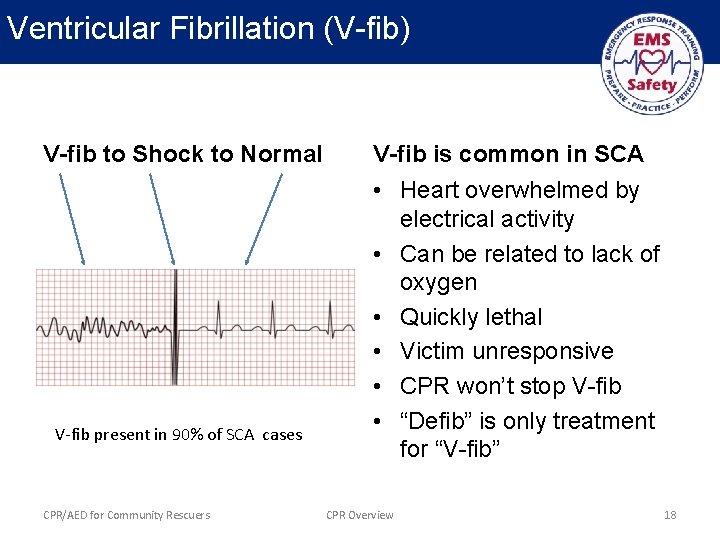 Ventricular Fibrillation (V-fib)

EMERGENCY RESPONSE TRAINING
EMS
Safety
PREPARE · PRACTICE · PERFORM

V-fib to Shock to Normal

V-fib present in 90% of SCA cases

V-fib is common in SCA

• Heart overwhelmed by electrical activity
• Can be related to lack of oxygen
• Quickly lethal
• Victim unresponsive
• CPR won't stop V-fib
• "Defib" is only treatment for "V-fib"

CPR/AED for Community Rescuers
CPR Overview
18